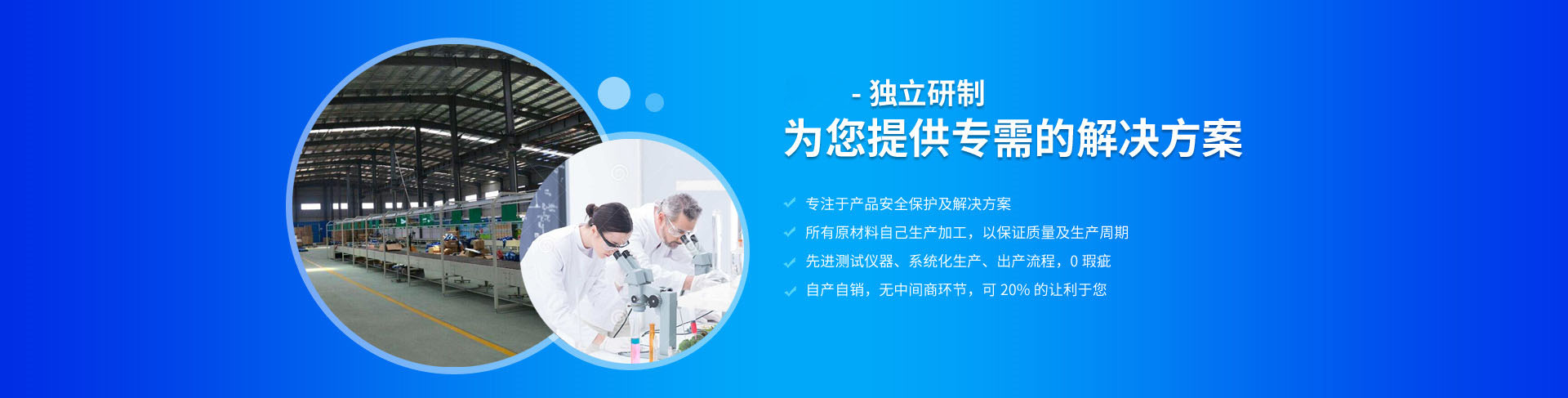 - 独立研制

为您提供专需的解决方案

专注于产品安全保护及解决方案

所有原材料自己生产加工，以保证质量及生产周期

先进测试仪器、系统化生产、出产流程，0 瑕疵

自产自销，无中间商环节，可 20% 的让利于您